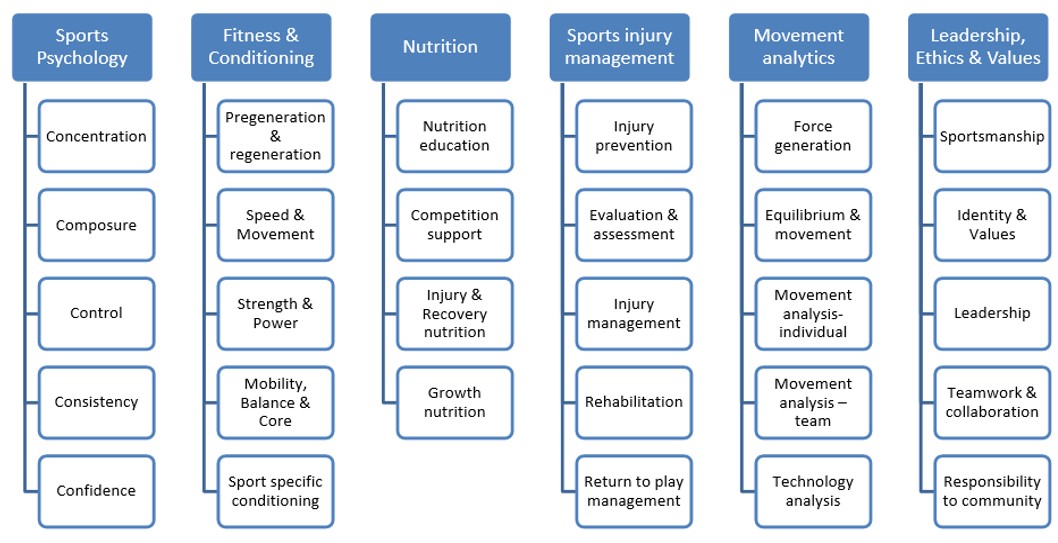 Sports Psychology

Concentration

Composure

Control

Consistency

Confidence

Fitness & Conditioning

Pregeneration & regeneration

Speed & Movement

Strength & Power

Mobility, Balance & Core

Sport specific conditioning

Nutrition

Nutrition education

Competition support

Injury & Recovery nutrition

Growth nutrition

Sports injury management

Injury prevention

Evaluation & assessment

Injury management

Rehabilitation

Return to play management

Movement analytics

Force generation

Equilibrium & movement

Movement analysis-individual

Movement analysis – team

Technology analysis

Leadership, Ethics & Values

Sportsmanship

Identity & Values

Leadership

Teamwork & collaboration

Responsibility to community